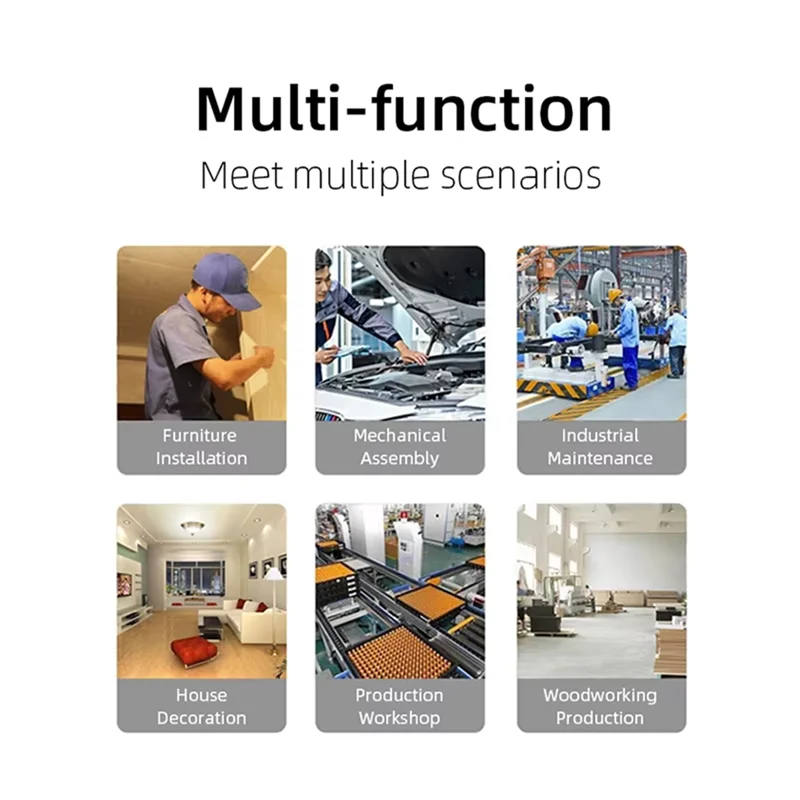 Multi-function
Meet multiple scenarios

Furniture Installation

Mechanical Assembly

Industrial Maintenance

House Decoration

Production Workshop

Woodworking Production